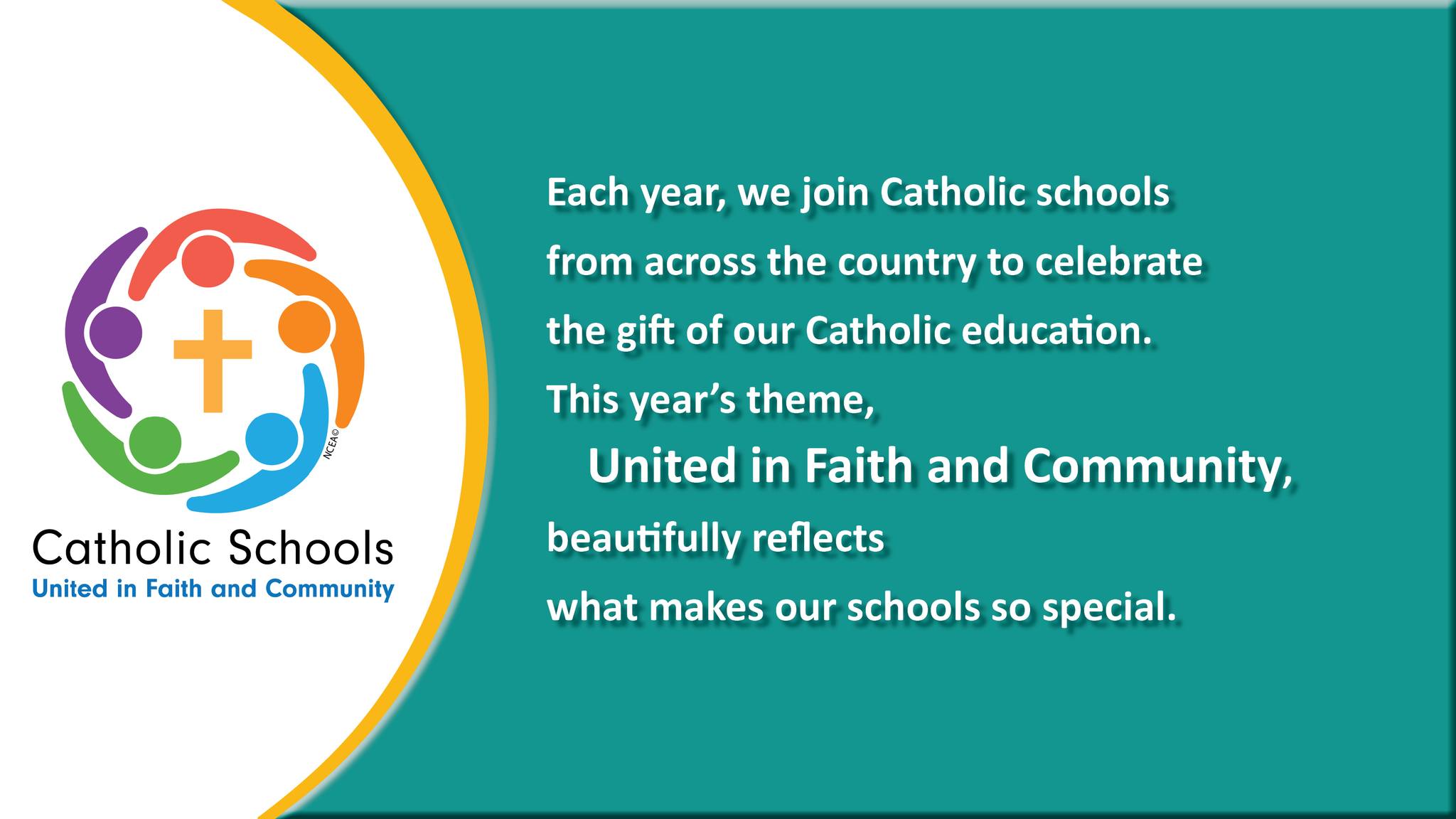 NCEA©

Catholic Schools
United in Faith and Community

Each year, we join Catholic schools from across the country to celebrate the gift of our Catholic education.

This year's theme,

United in Faith and Community,

beautifully reflects

what makes our schools so special.